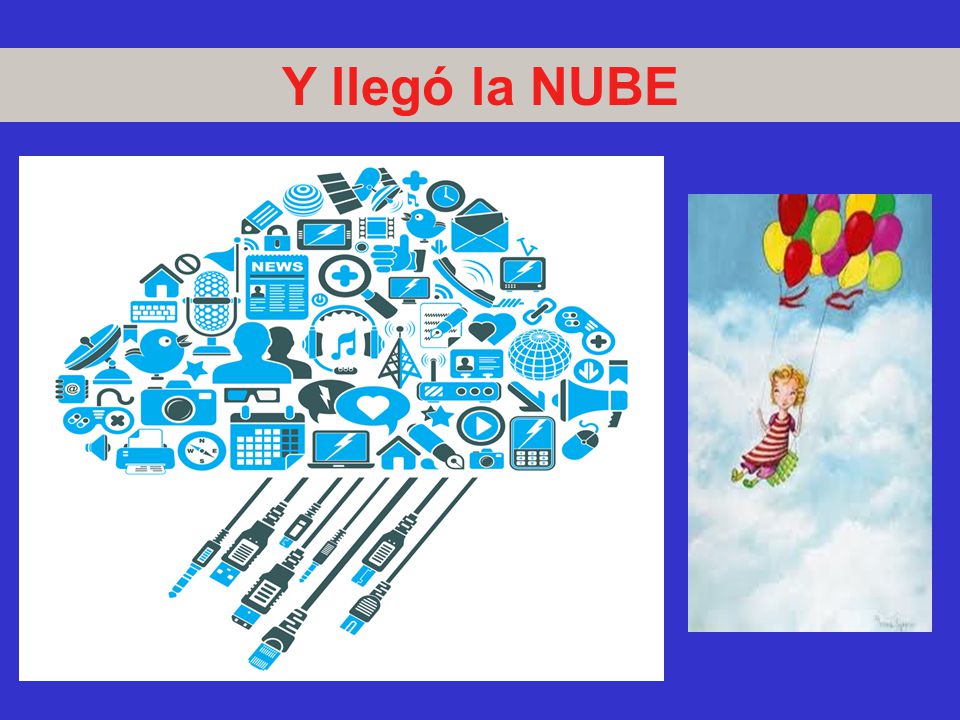 Y llegó la NUBE

NEWS